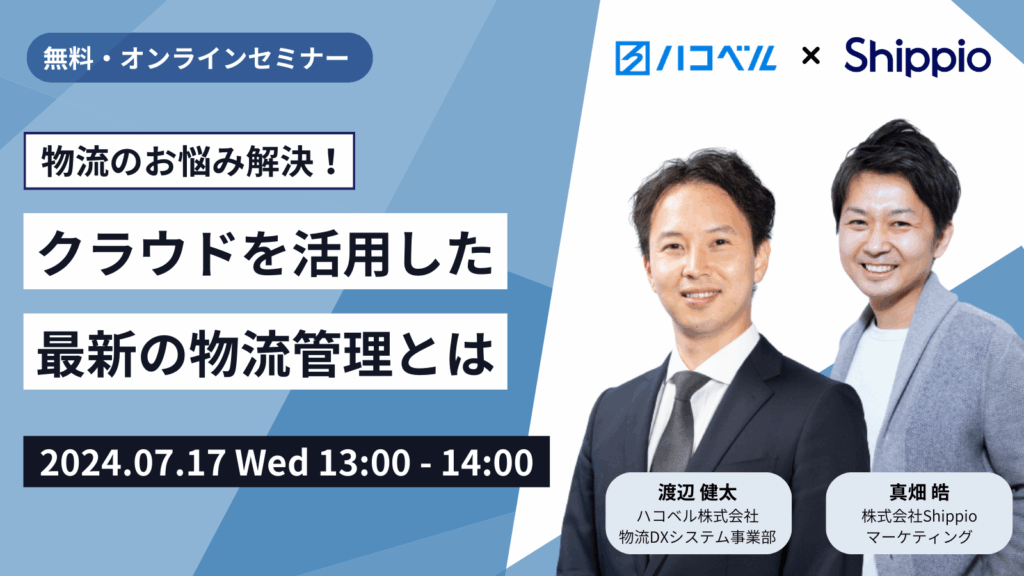 無料・オンラインセミナー

ハコベル × Shippio

物流のお悩み解決！

クラウドを活用した

最新の物流管理とは

2024.07.17 Wed 13:00 - 14:00

渡辺 健太
ハコベル株式会社
物流DXシステム事業部

真畑 皓
株式会社Shippio
マーケティング